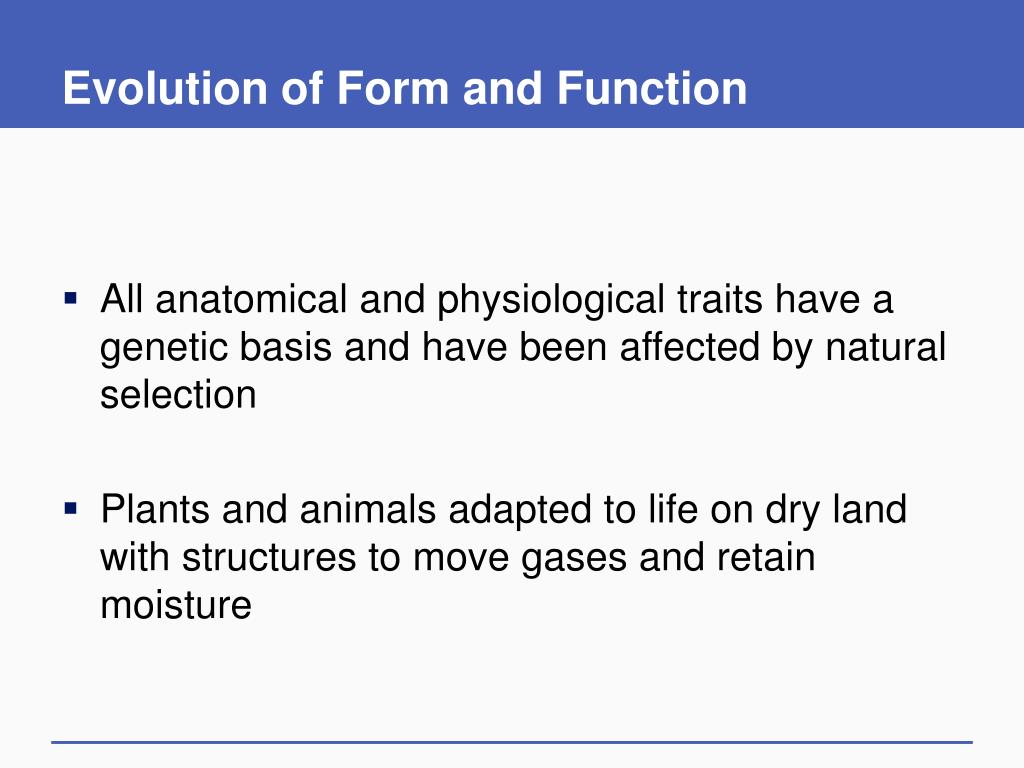 Evolution of Form and Function

▪ All anatomical and physiological traits have a genetic basis and have been affected by natural selection

▪ Plants and animals adapted to life on dry land with structures to move gases and retain moisture